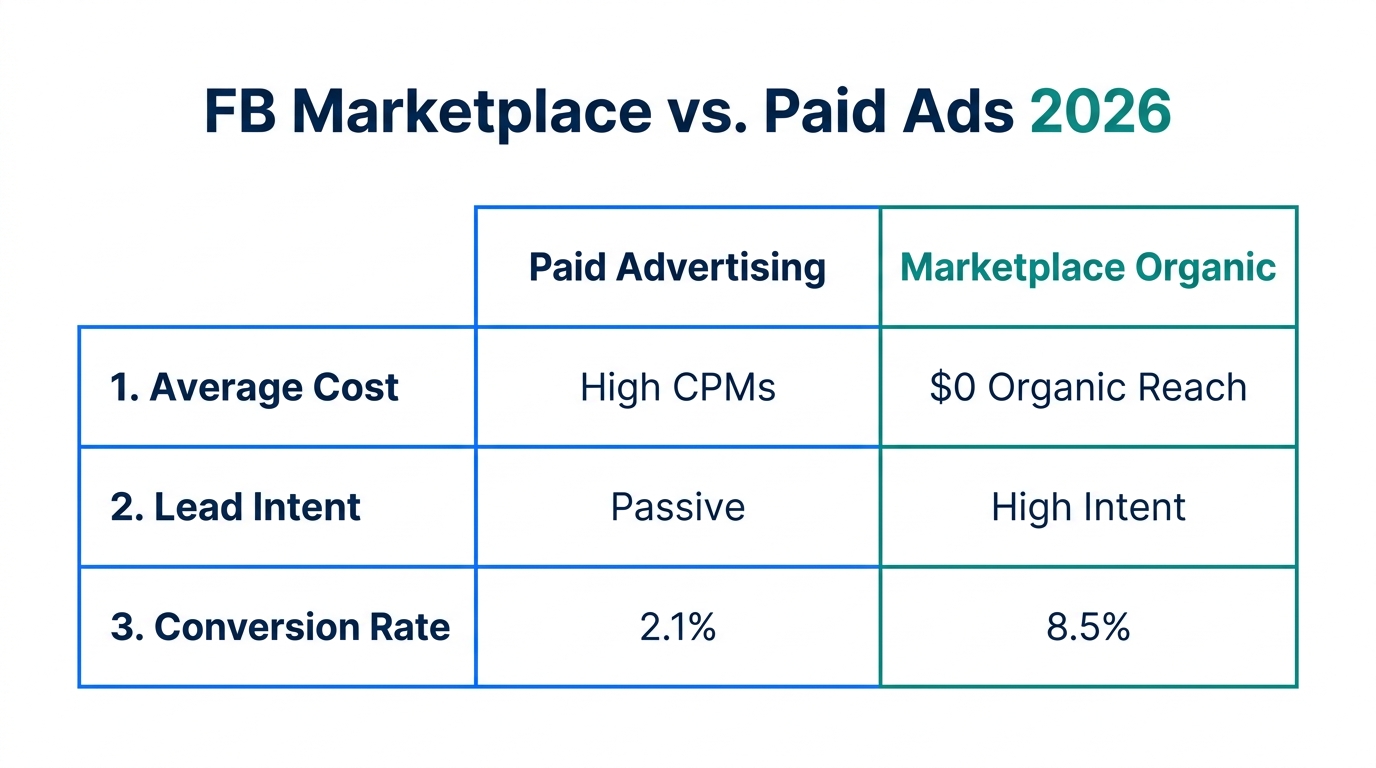 FB Marketplace vs. Paid Ads 2026

| | Paid Advertising | Marketplace Organic |
|---|---|---|
| 1. Average Cost | High CPMs | \$0 Organic Reach |
| 2. Lead Intent | Passive | High Intent |
| 3. Conversion Rate | 2.1% | 8.5% |